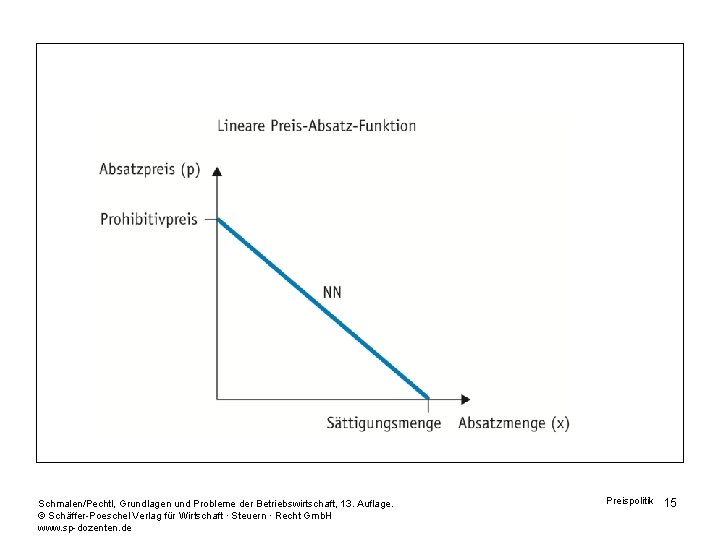 Lineare Preis-Absatz-Funktion

Absatzpreis (p)

Prohibitivpreis

NN

Sättigungsmenge

Absatzmenge (x)

Schmalen/Pechtl, Grundlagen und Probleme der Betriebswirtschaft, 13. Auflage.
© Schäffer-Poeschel Verlag für Wirtschaft · Steuern · Recht GmbH
www.sp-dozenten.de

Preispolitik 15